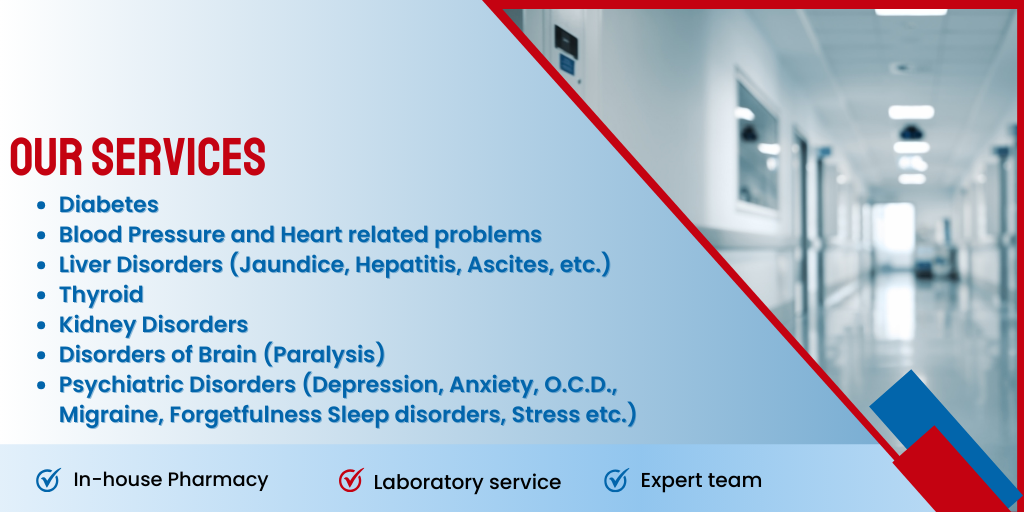 OUR SERVICES

- Diabetes
- Blood Pressure and Heart related problems
- Liver Disorders (Jaundice, Hepatitis, Ascites, etc.)
- Thyroid
- Kidney Disorders
- Disorders of Brain (Paralysis)
- Psychiatric Disorders (Depression, Anxiety, O.C.D., Migraine, Forgetfulness Sleep disorders, Stress etc.)

In-house Pharmacy

Laboratory service

Expert team